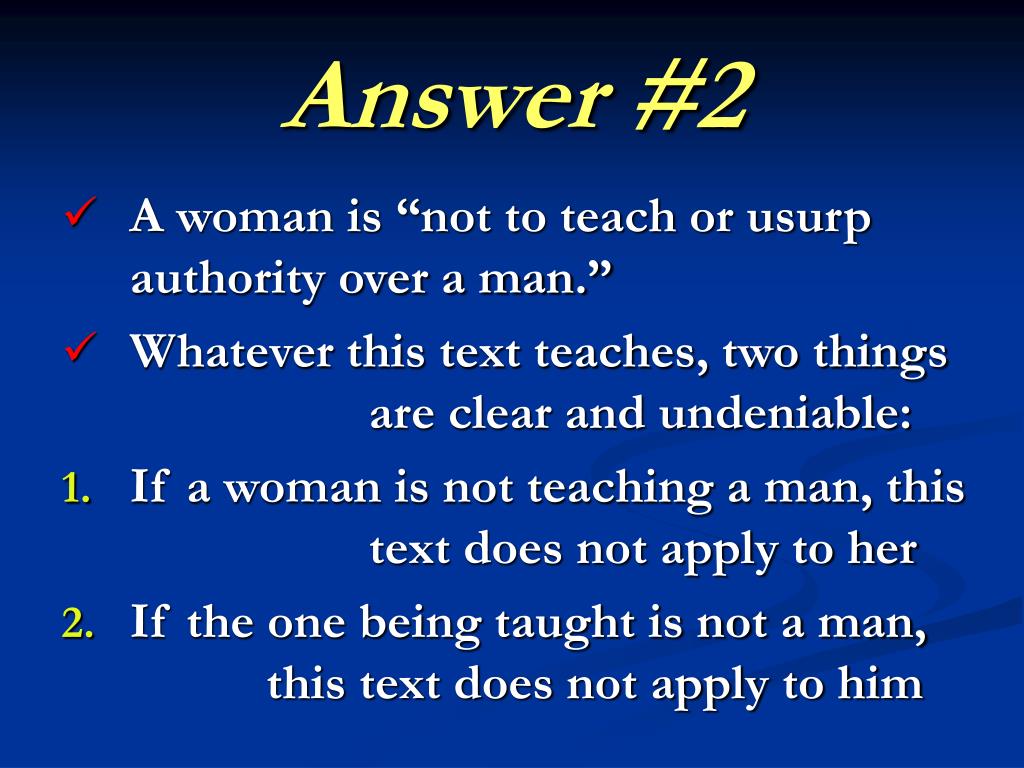 Answer #2

✓ A woman is “not to teach or usurp authority over a man.”

✓ Whatever this text teaches, two things are clear and undeniable:

1. If a woman is not teaching a man, this text does not apply to her

2. If the one being taught is not a man, this text does not apply to him